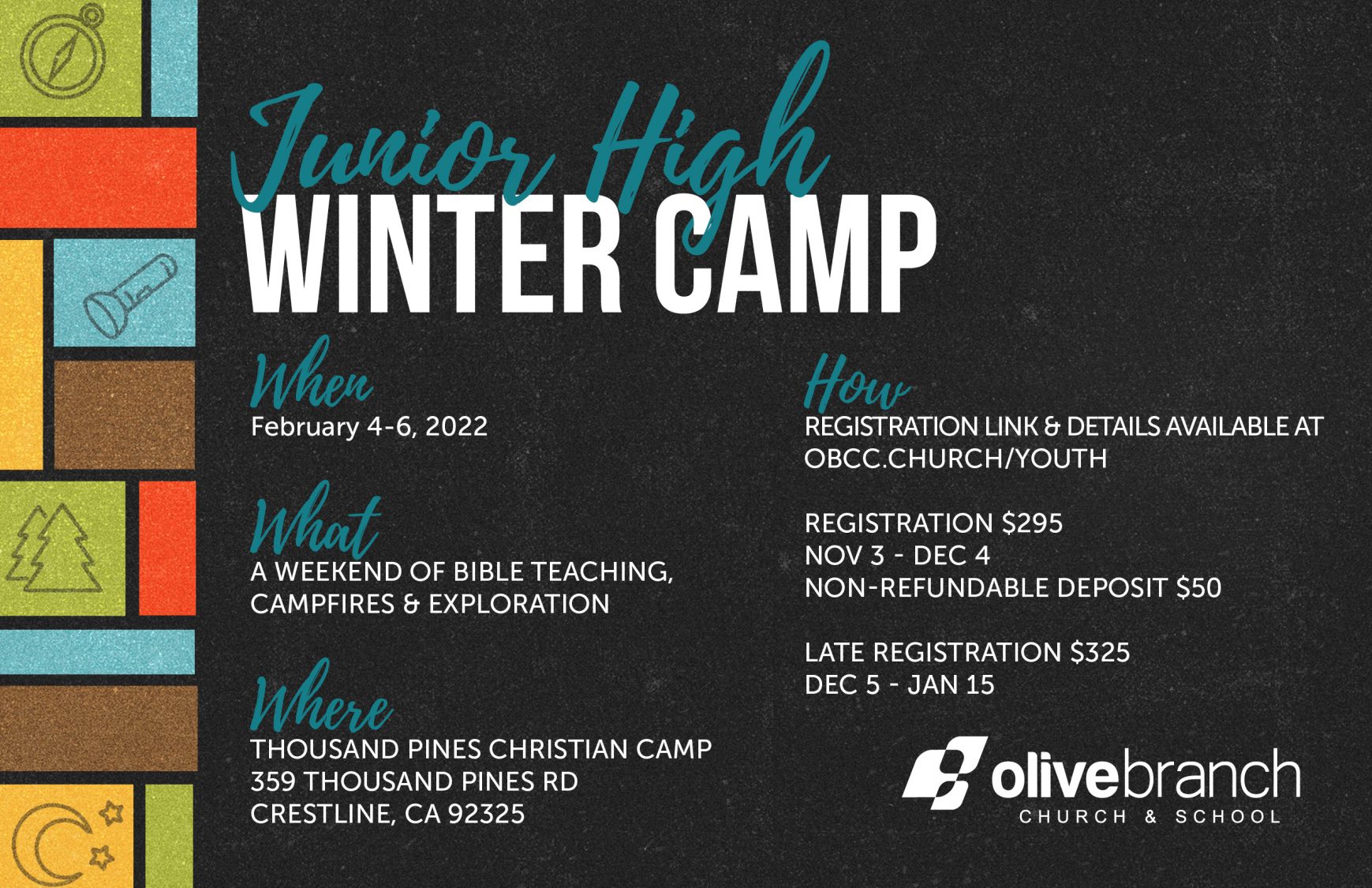 Junior High
WINTER CAMP

When
February 4-6, 2022

What
A WEEKEND OF BIBLE TEACHING, CAMPFIRES & EXPLORATION

Where
THOUSAND PINES CHRISTIAN CAMP
359 THOUSAND PINES RD
CRESTLINE, CA 92325

How
REGISTRATION LINK & DETAILS AVAILABLE AT OBCC.CHURCH/YOUTH

REGISTRATION $295
NOV 3 - DEC 4
NON-REFUNDABLE DEPOSIT $50

LATE REGISTRATION $325
DEC 5 - JAN 15

olivebranch
CHURCH & SCHOOL